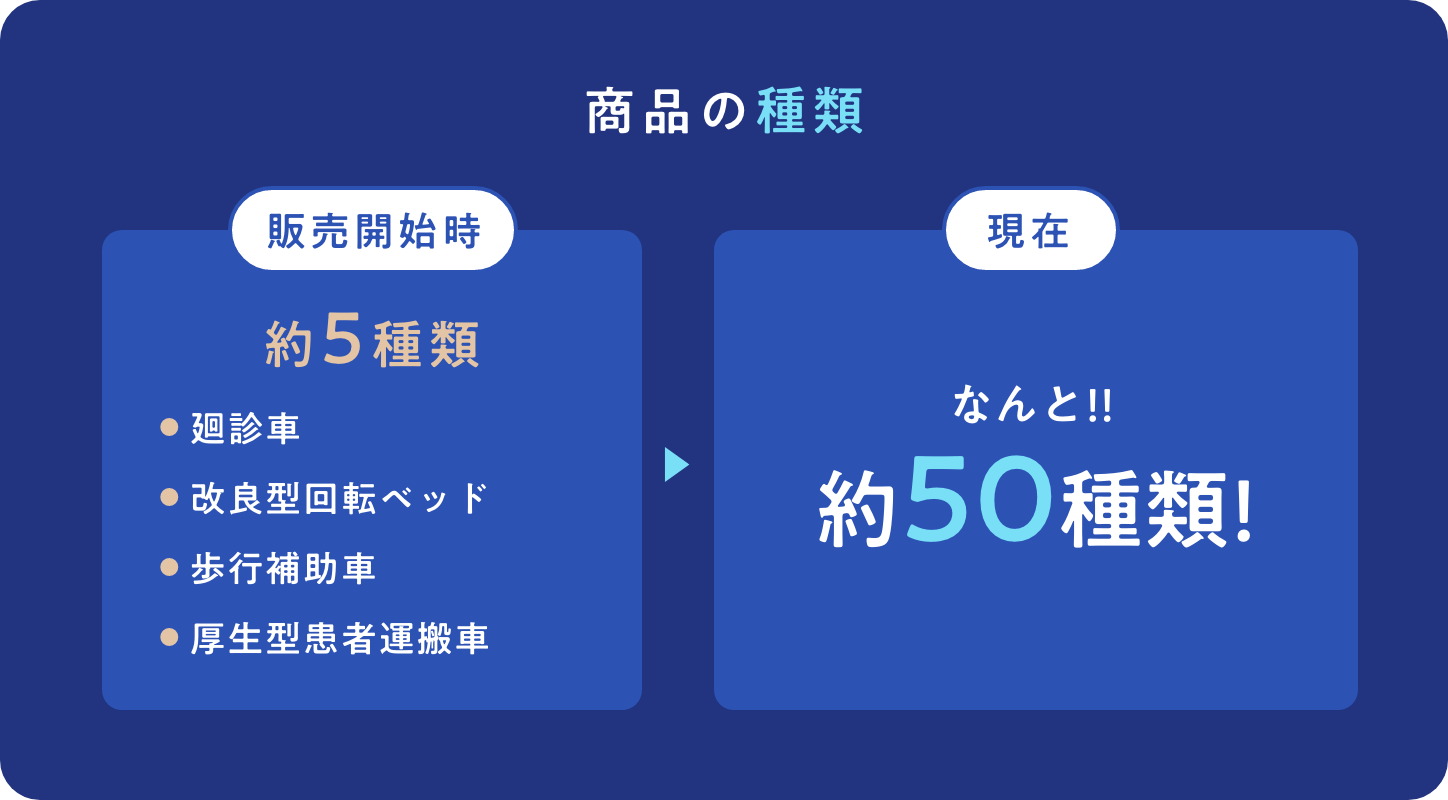 商品の種類

販売開始時

約5種類

● 廻診車
● 改良型回転ベッド
● 歩行補助車
● 厚生型患者運搬車

現在

なんと!!
約50種類!